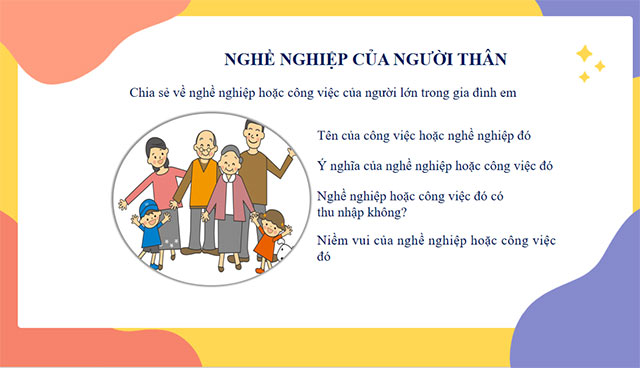 NGHỀ NGHIỆP CỦA NGƯỜI THÂN

Chia sẻ về nghề nghiệp hoặc công việc của người lớn trong gia đình em

Tên của công việc hoặc nghề nghiệp đó

Ý nghĩa của nghề nghiệp hoặc công việc đó

Nghề nghiệp hoặc công việc đó có thu nhập không?

Niềm vui của nghề nghiệp hoặc công việc đó